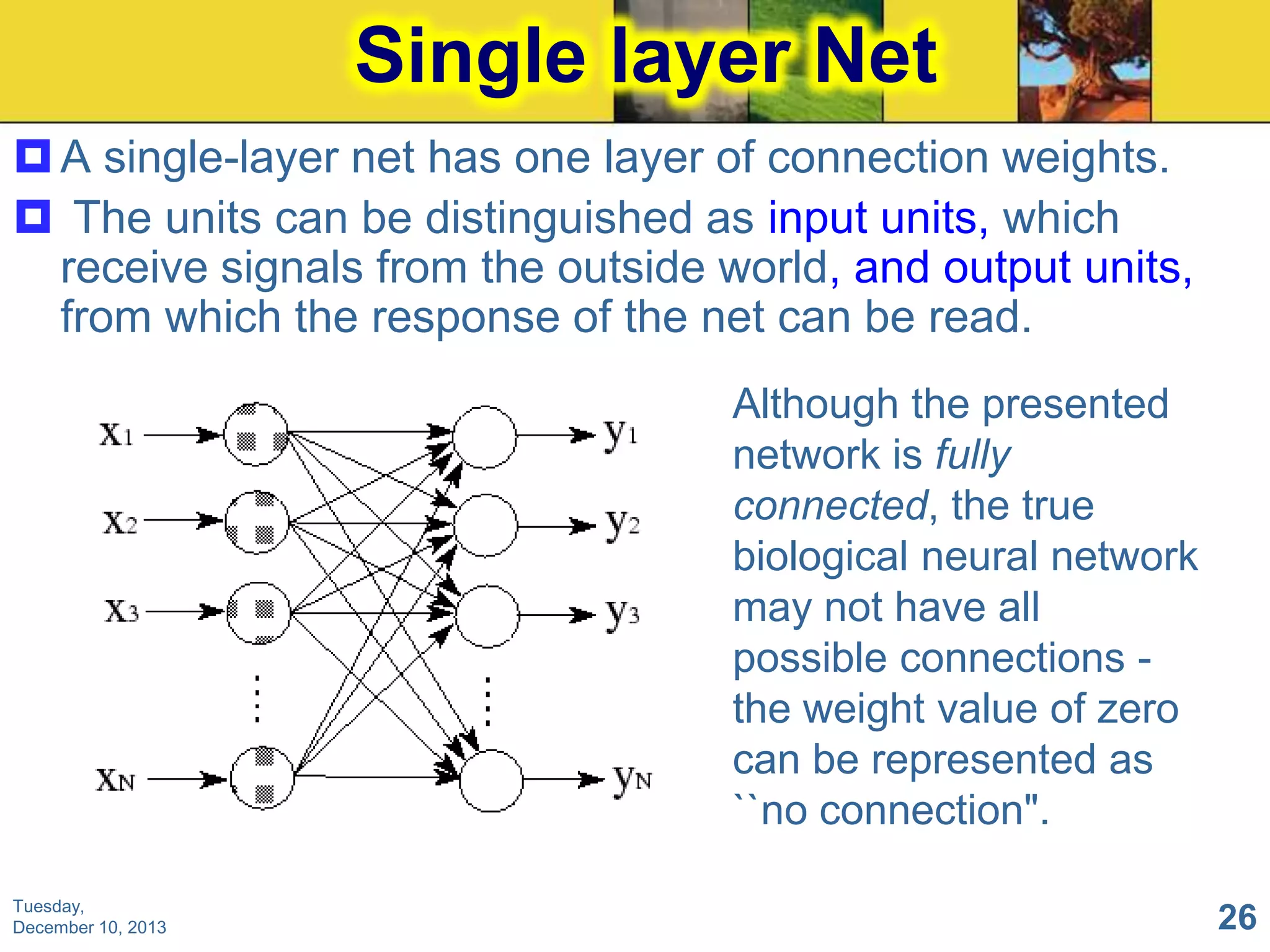 Single layer Net

A single-layer net has one layer of connection weights.

The units can be distinguished as input units, which receive signals from the outside world, and output units, from which the response of the net can be read.

$x_1$
$x_2$
$x_3$
$x_N$
$y_1$
$y_2$
$y_3$
$y_N$

Although the presented network is fully connected, the true biological neural network may not have all possible connections - the weight value of zero can be represented as ``no connection".

Tuesday, December 10, 2013

26